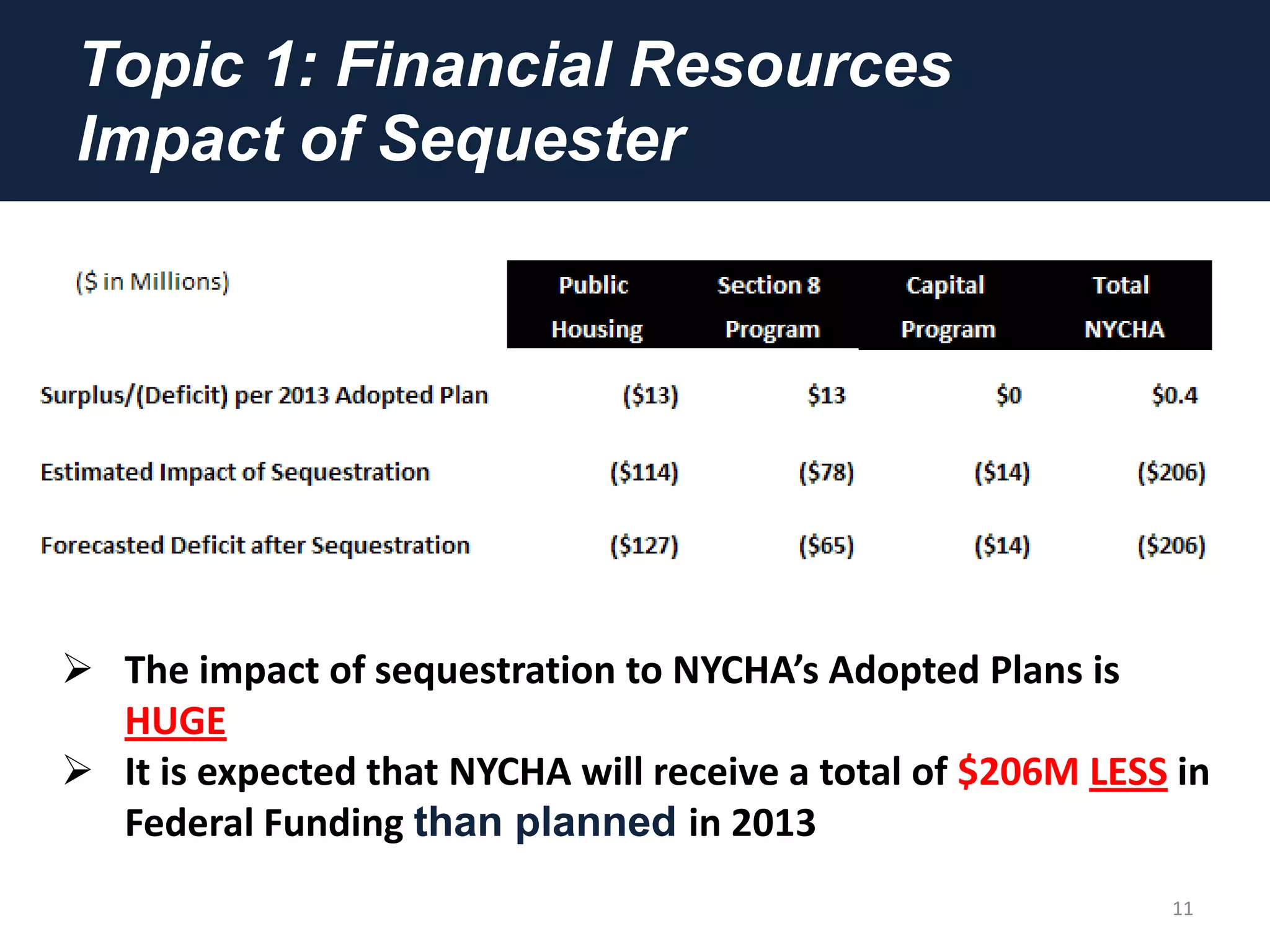 Topic 1: Financial Resources
Impact of Sequester

| (\$ in Millions) | Public Housing | Section 8 Program | Capital Program | Total NYCHA |
|---|---|---|---|---|
| Surplus/(Deficit) per 2013 Adopted Plan | (\$13) | \$13 | \$0 | \$0.4 |
| Estimated Impact of Sequestration | (\$114) | (\$78) | (\$14) | (\$206) |
| Forecasted Deficit after Sequestration | (\$127) | (\$65) | (\$14) | (\$206) |

➢ The impact of sequestration to NYCHA's Adopted Plans is HUGE

➢ It is expected that NYCHA will receive a total of \$206M LESS in Federal Funding than planned in 2013

11